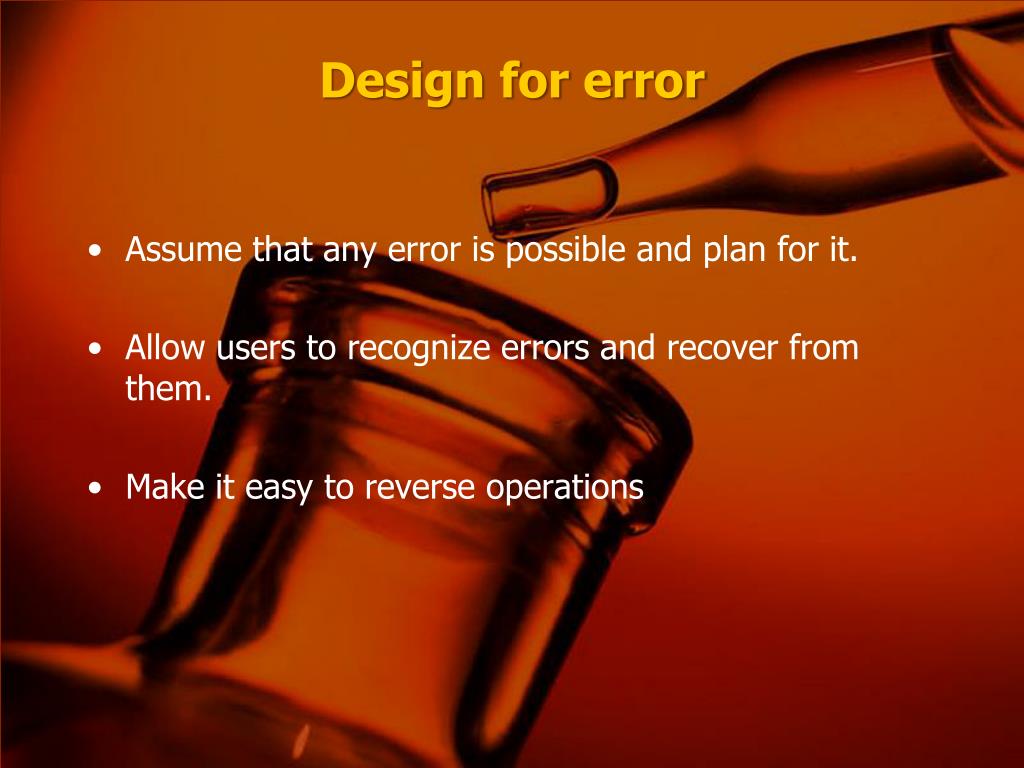 Design for error

• Assume that any error is possible and plan for it.

• Allow users to recognize errors and recover from them.

• Make it easy to reverse operations